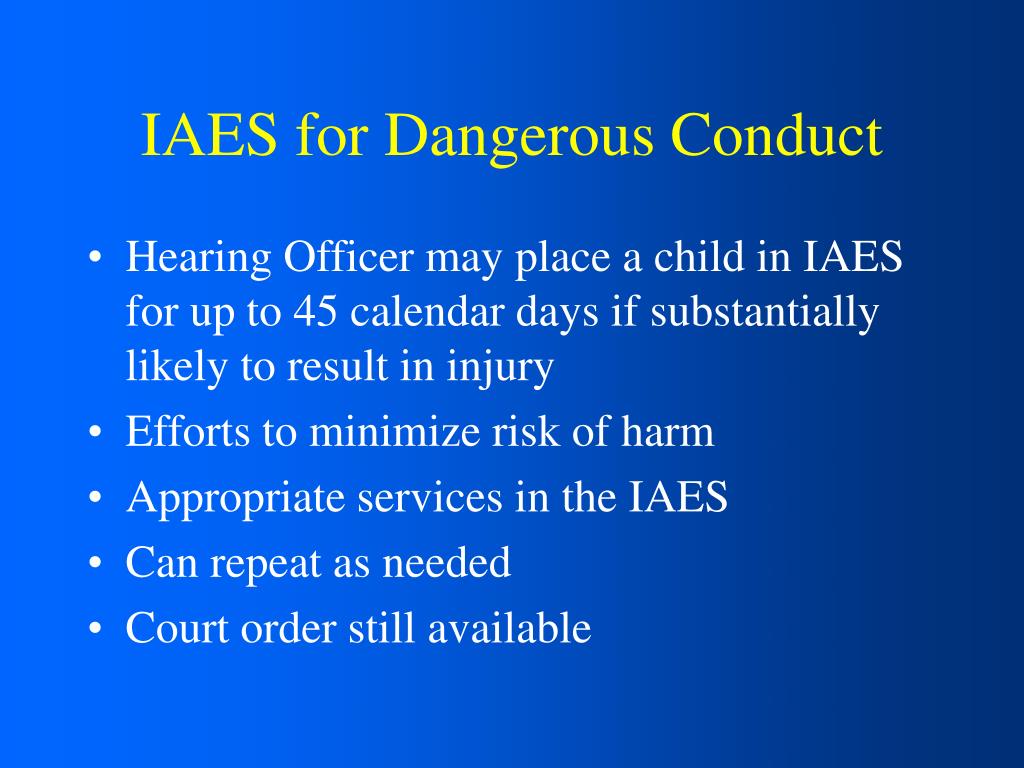 IAES for Dangerous Conduct

• Hearing Officer may place a child in IAES for up to 45 calendar days if substantially likely to result in injury
• Efforts to minimize risk of harm
• Appropriate services in the IAES
• Can repeat as needed
• Court order still available